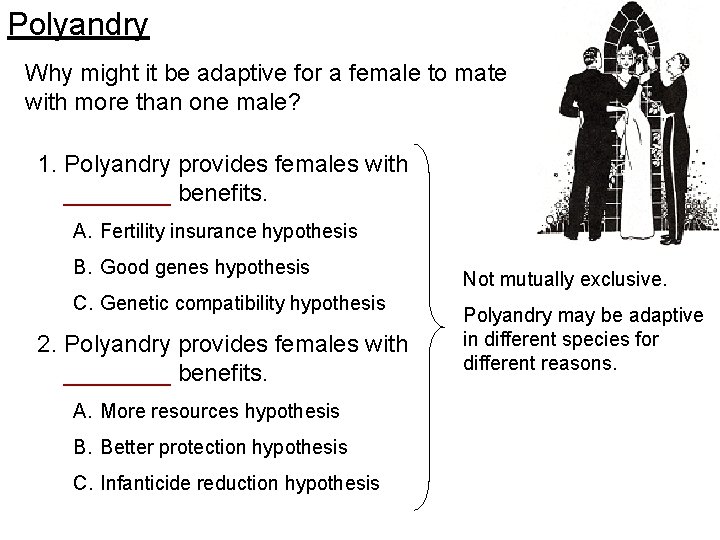 Polyandry

Why might it be adaptive for a female to mate with more than one male?

1. Polyandry provides females with ________ benefits.

A. Fertility insurance hypothesis

B. Good genes hypothesis

C. Genetic compatibility hypothesis

2. Polyandry provides females with ________ benefits.

A. More resources hypothesis

B. Better protection hypothesis

C. Infanticide reduction hypothesis

Not mutually exclusive.

Polyandry may be adaptive in different species for different reasons.